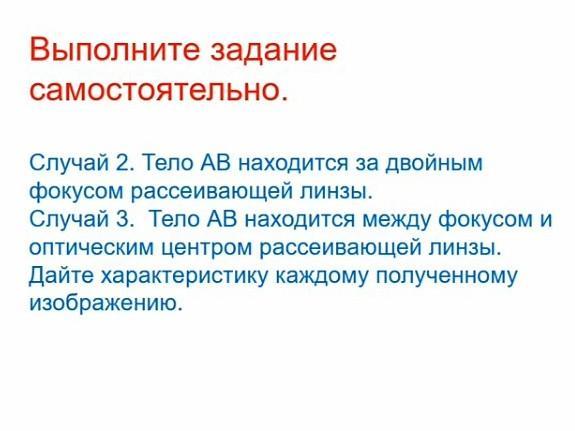 Выполните задание самостоятельно.

Случай 2. Тело АВ находится за двойным фокусом рассеивающей линзы.
Случай 3. Тело АВ находится между фокусом и оптическим центром рассеивающей линзы.
Дайте характеристику каждому полученному изображению.